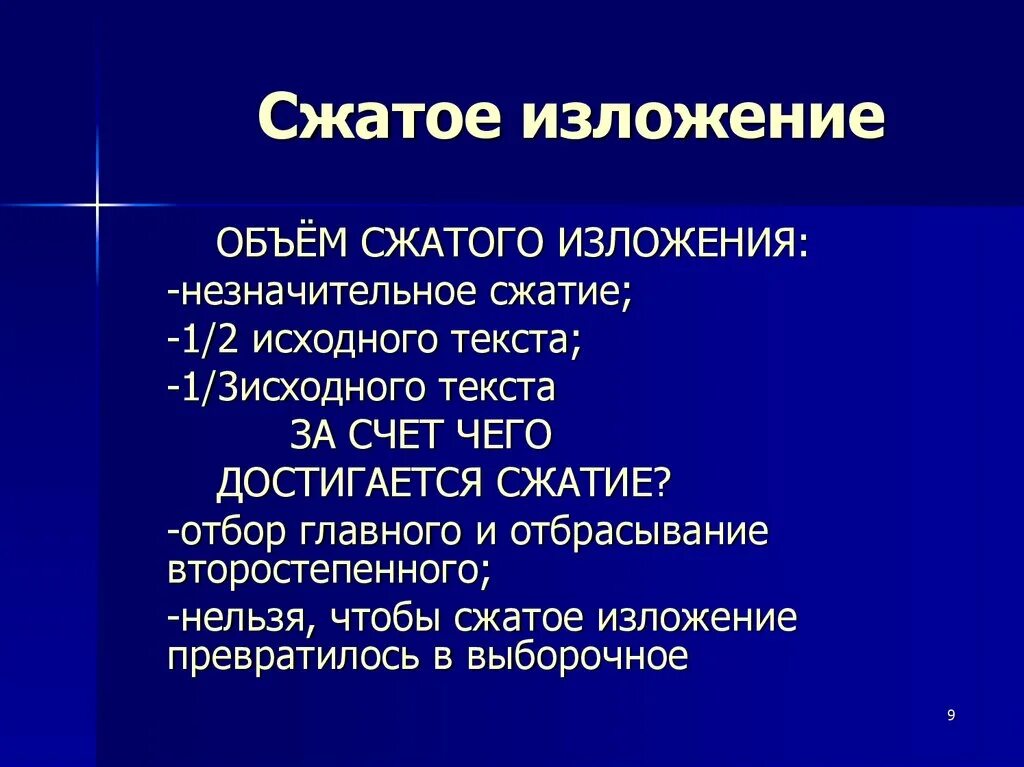 Сжатое изложение

ОБЪЁМ СЖАТОГО ИЗЛОЖЕНИЯ:
-незначительное сжатие;
-1/2 исходного текста;
-1/3исходного текста
ЗА СЧЕТ ЧЕГО
ДОСТИГАЕТСЯ СЖАТИЕ?
-отбор главного и отбрасывание второстепенного;
-нельзя, чтобы сжатое изложение превратилось в выборочное

9